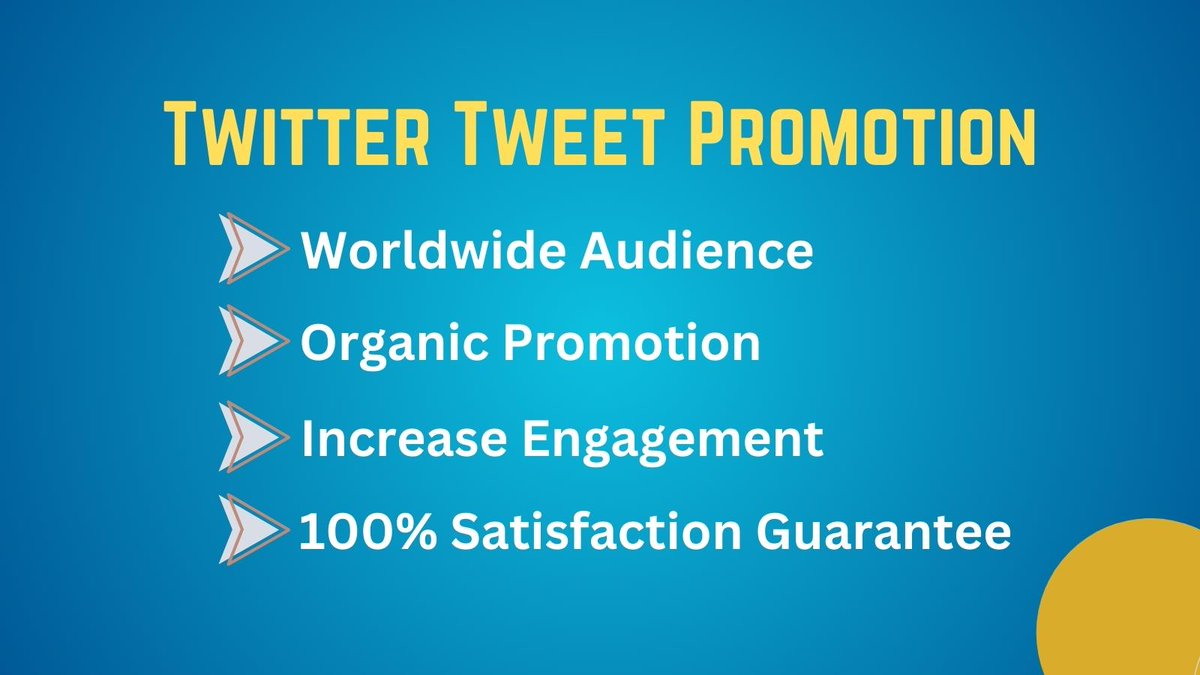 Twitter Tweet Promotion

Worldwide Audience

Organic Promotion

Increase Engagement

100% Satisfaction Guarantee